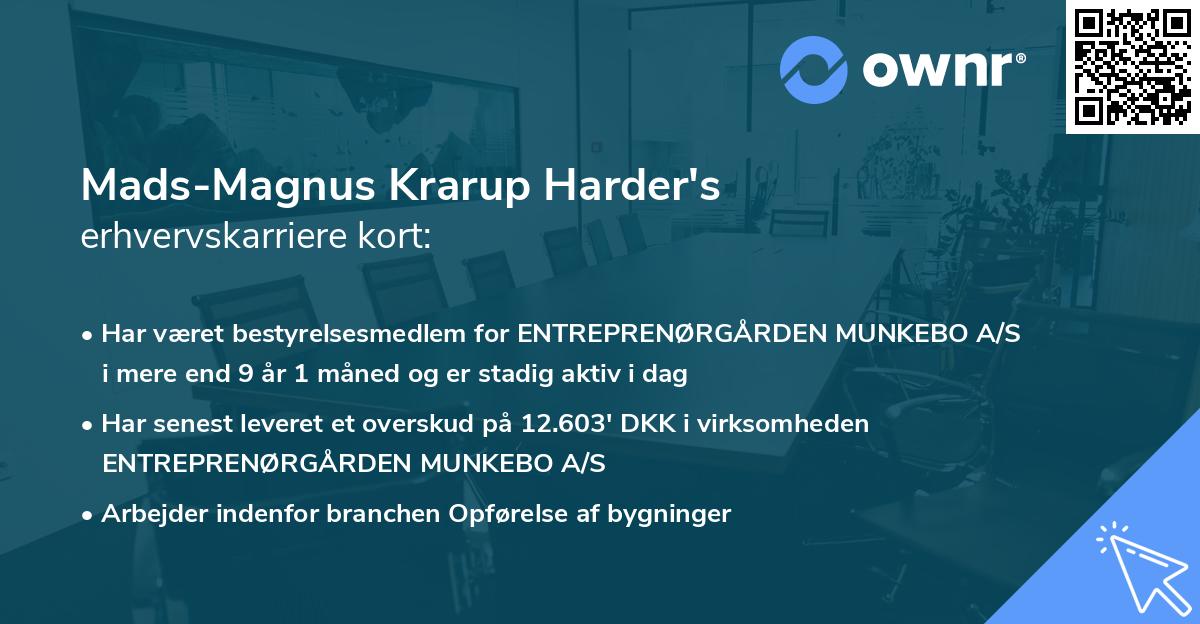 ownr®

Mads-Magnus Krarup Harder's
erhvervskarriere kort:

• Har været bestyrelsesmedlem for ENTREPRENØRGÅRDEN MUNKEBO A/S i mere end 9 år 1 måned og er stadig aktiv i dag

• Har senest leveret et overskud på 12.603' DKK i virksomheden ENTREPRENØRGÅRDEN MUNKEBO A/S

• Arbejder indenfor branchen Opførelse af bygninger